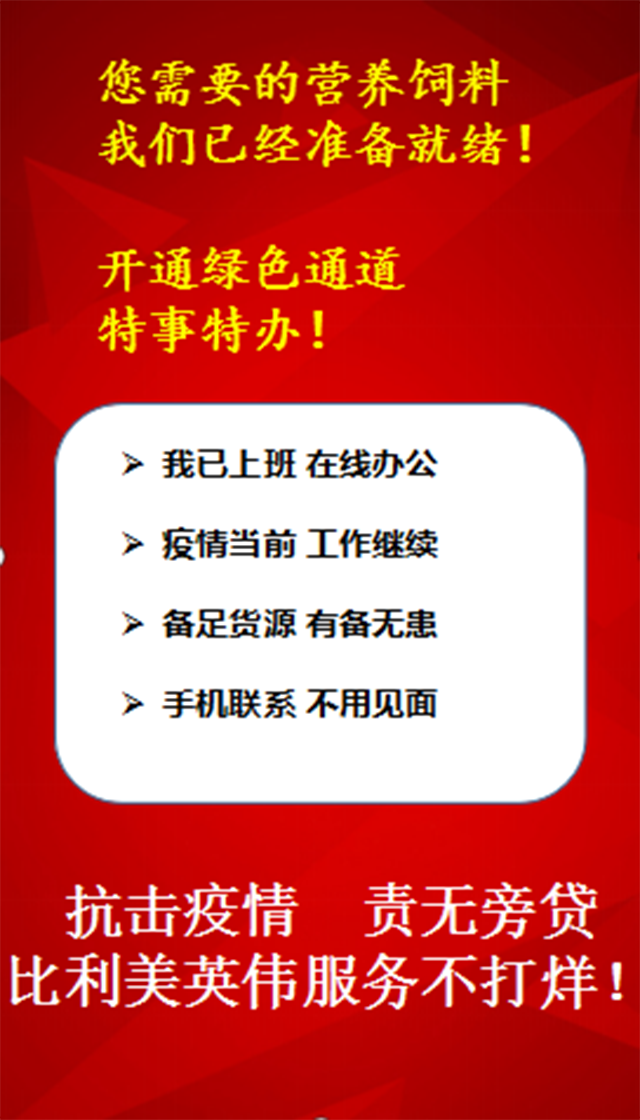 您需要的营养饲料
我们已经准备就绪！

开通绿色通道
特事特办！

➢ 我已上班 在线办公

➢ 疫情当前 工作继续

➢ 备足货源 有备无患

➢ 手机联系 不用见面

抗击疫情 责无旁贷
比利美英伟服务不打烊！